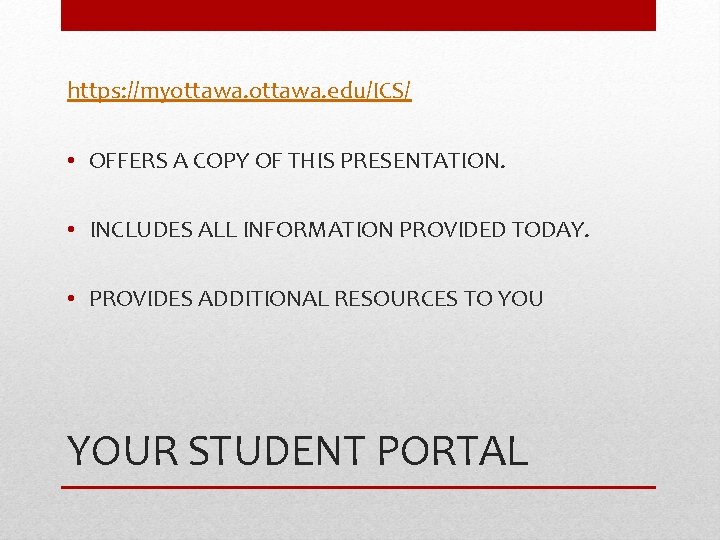 https://myottawa.ottawa.edu/ICS/

• OFFERS A COPY OF THIS PRESENTATION.

• INCLUDES ALL INFORMATION PROVIDED TODAY.

• PROVIDES ADDITIONAL RESOURCES TO YOU

YOUR STUDENT PORTAL